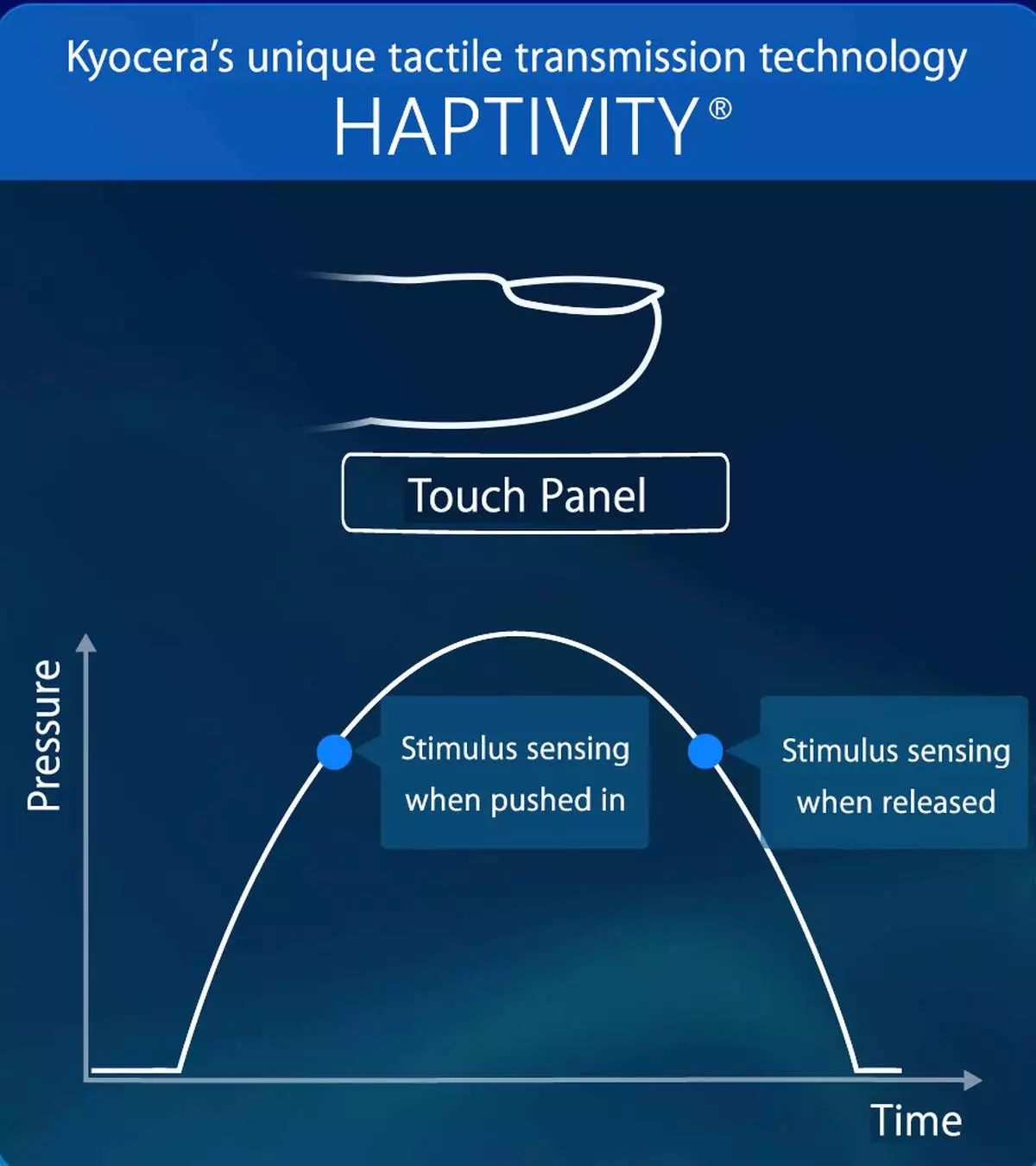 Kyocera's unique tactile transmission technology
HAPTIVITY®

Touch Panel

Pressure

Stimulus sensing when pushed in

Stimulus sensing when released

Time